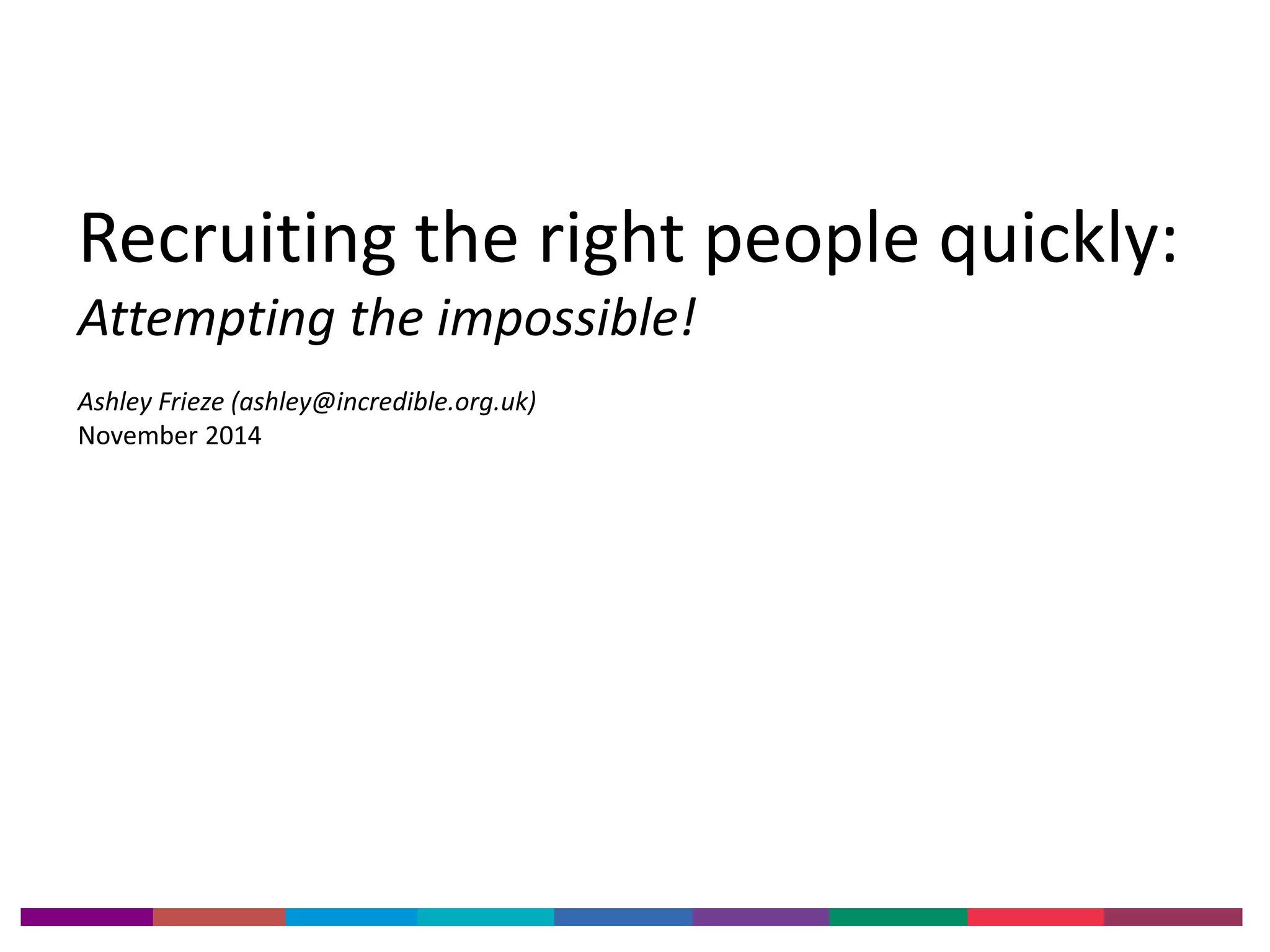 Recruiting the right people quickly:
Attempting the impossible!

Ashley Frieze (ashley@incredible.org.uk)
November 2014